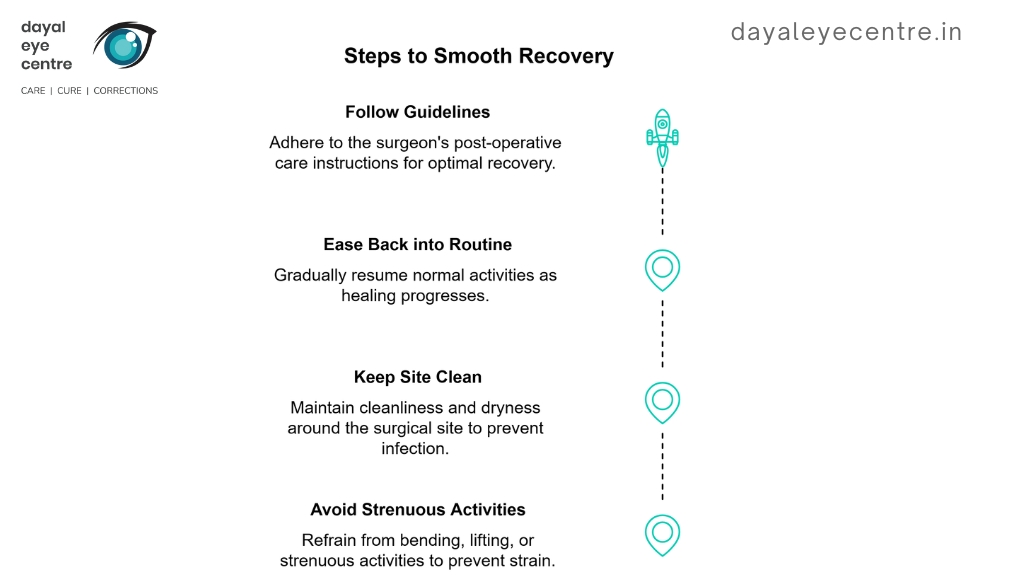 dayal eye centre

CARE | CURE | CORRECTIONS

dayaleyecentre.in

Steps to Smooth Recovery

Follow Guidelines

Adhere to the surgeon's post-operative care instructions for optimal recovery.

Ease Back into Routine

Gradually resume normal activities as healing progresses.

Keep Site Clean

Maintain cleanliness and dryness around the surgical site to prevent infection.

Avoid Strenuous Activities

Refrain from bending, lifting, or strenuous activities to prevent strain.